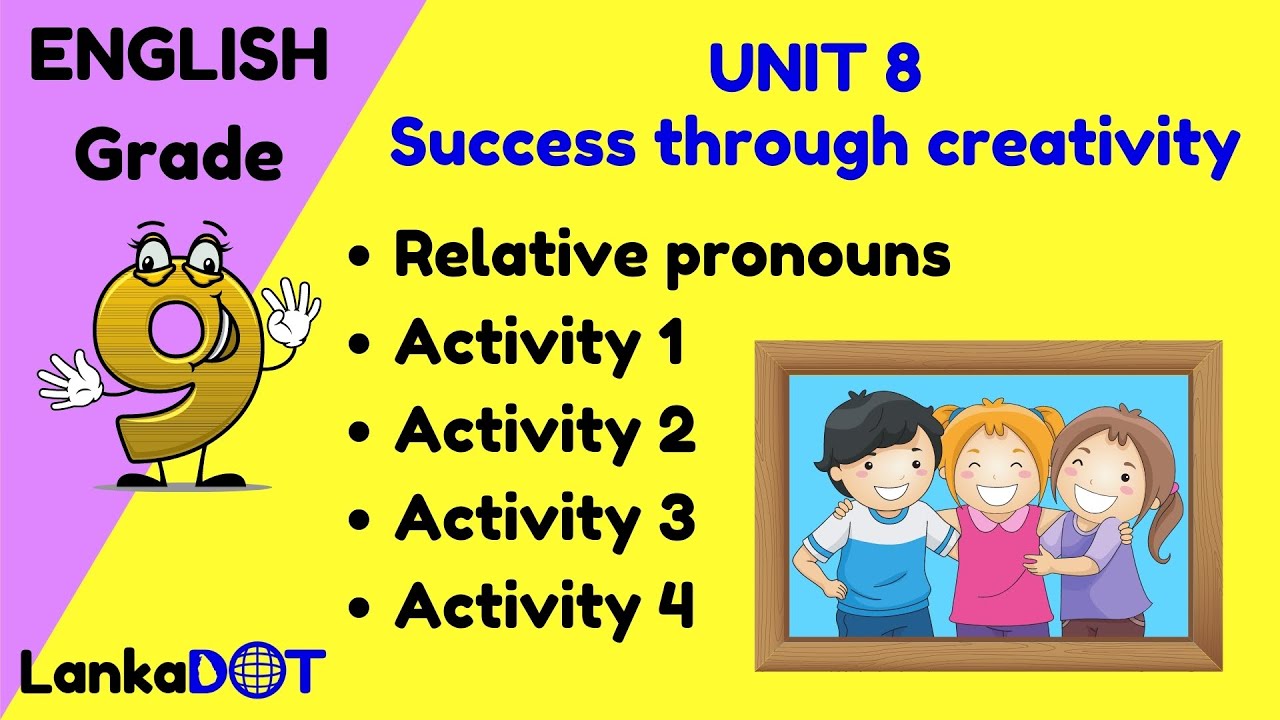 ENGLISH
Grade
9

UNIT 8
Success through creativity

• Relative pronouns
• Activity 1
• Activity 2
• Activity 3
• Activity 4

LankaDOT